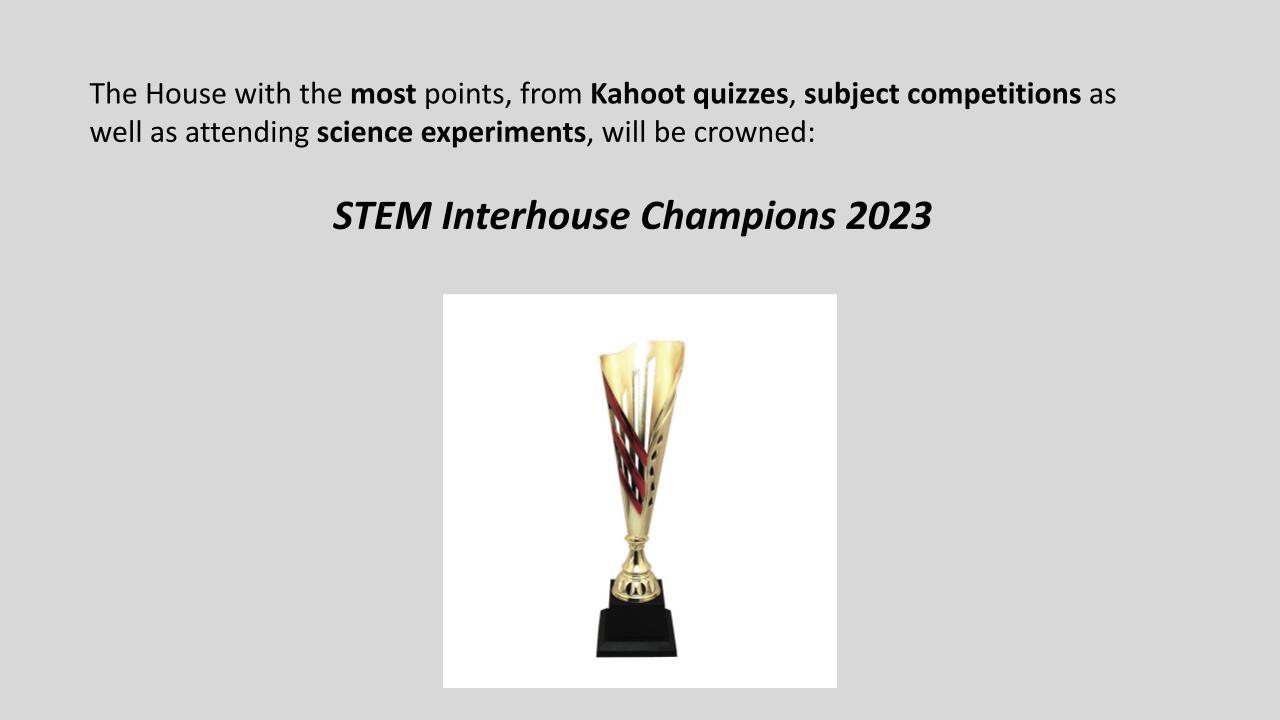 The House with the most points, from Kahoot quizzes, subject competitions as well as attending science experiments, will be crowned:

STEM Interhouse Champions 2023